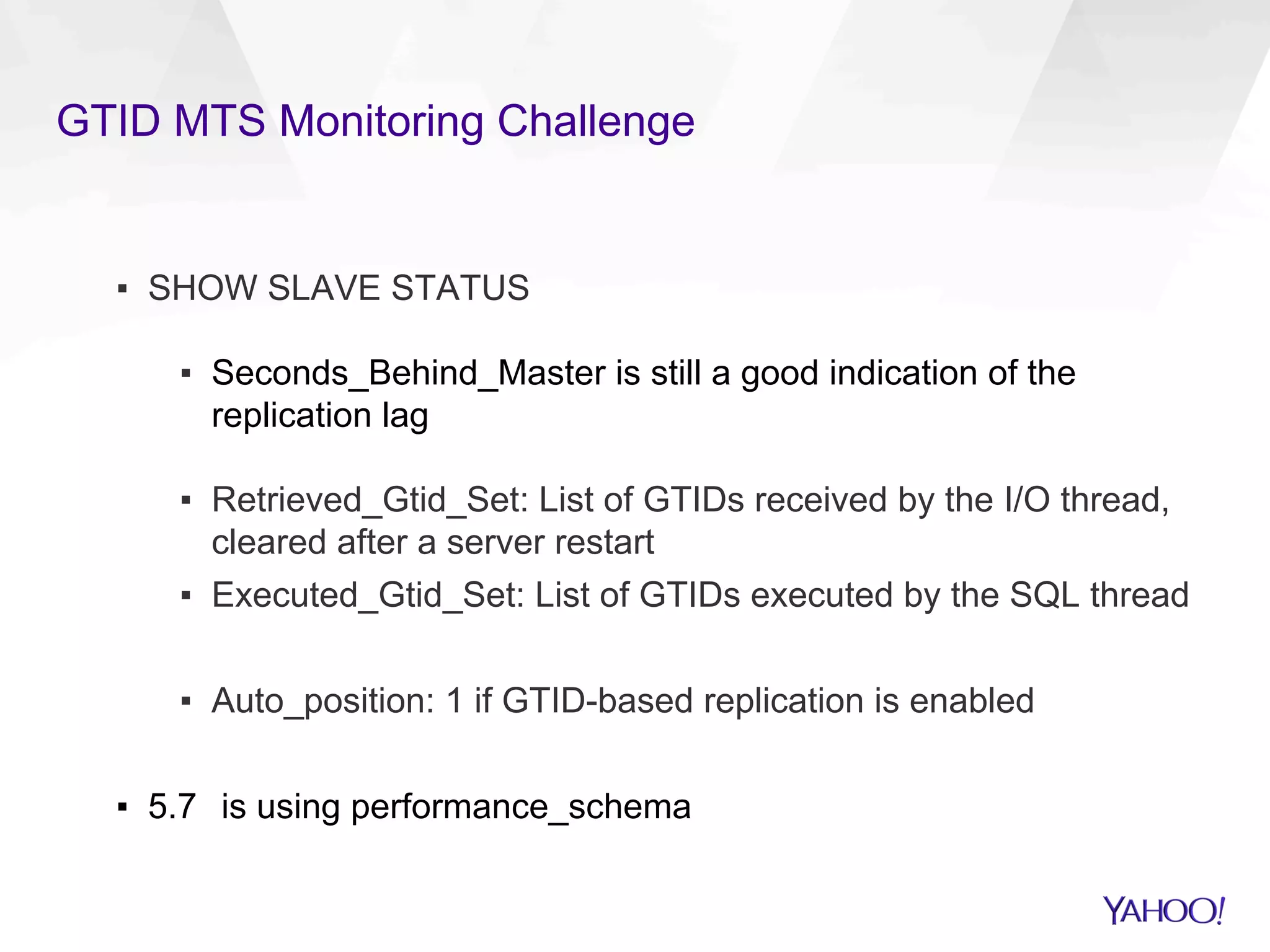 GTID MTS Monitoring Challenge

▪ SHOW SLAVE STATUS

▪ Seconds_Behind_Master is still a good indication of the replication lag

▪ Retrieved_Gtid_Set: List of GTIDs received by the I/O thread, cleared after a server restart

▪ Executed_Gtid_Set: List of GTIDs executed by the SQL thread

▪ Auto_position: 1 if GTID-based replication is enabled

▪ 5.7 is using performance_schema

YAHOO!